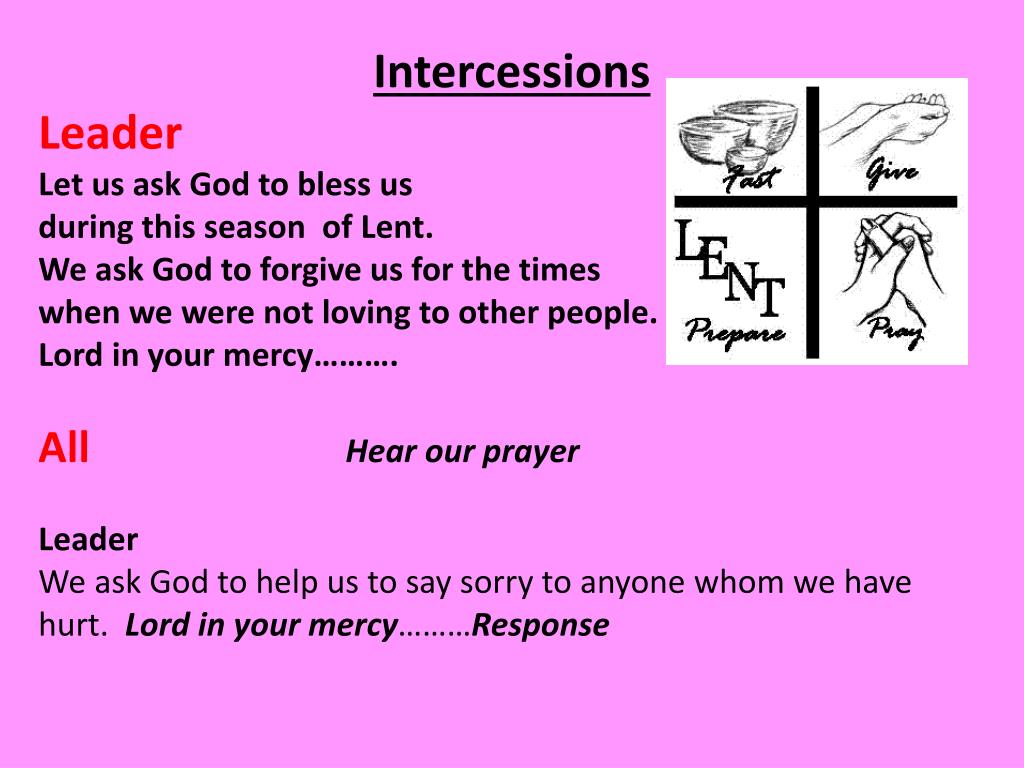 Intercessions

Leader
Let us ask God to bless us during this season of Lent.
We ask God to forgive us for the times when we were not loving to other people.
Lord in your mercy……….

Fast
Give
LENT
Prepare
Pray

All Hear our prayer

Leader
We ask God to help us to say sorry to anyone whom we have hurt. Lord in your mercy………Response